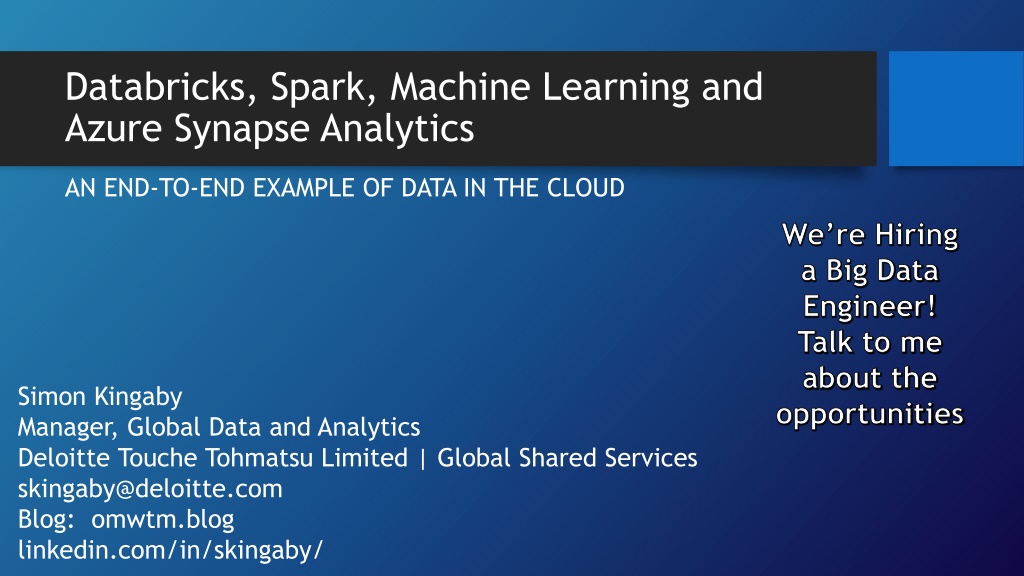 Databricks, Spark, Machine Learning and Azure Synapse Analytics

AN END-TO-END EXAMPLE OF DATA IN THE CLOUD

We're Hiring a Big Data Engineer! Talk to me about the opportunities

Simon Kingaby
Manager, Global Data and Analytics
Deloitte Touche Tohmatsu Limited | Global Shared Services
skingaby@deloitte.com
Blog: omwtm.blog
linkedin.com/in/skingaby/